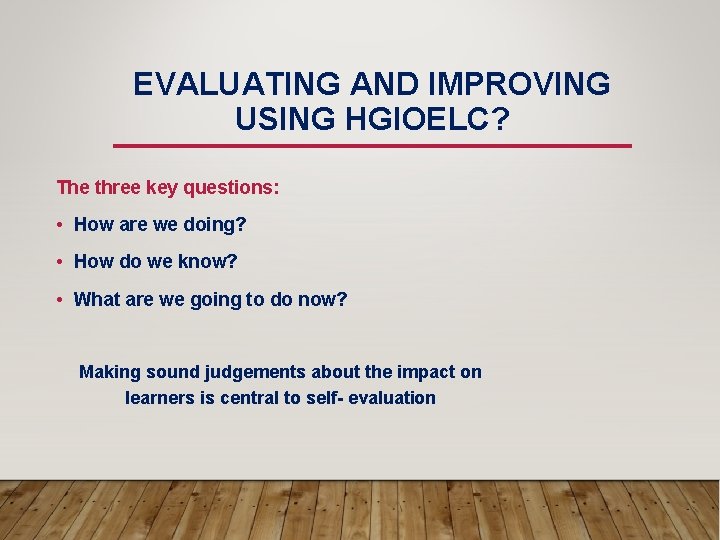 EVALUATING AND IMPROVING USING HGIOELC?

The three key questions:

• How are we doing?

• How do we know?

• What are we going to do now?

Making sound judgements about the impact on learners is central to self- evaluation